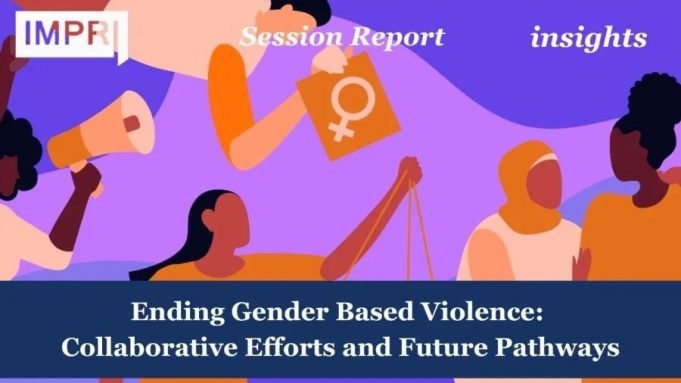 IMPRI

Session Report

insights

Ending Gender Based Violence: Collaborative Efforts and Future Pathways